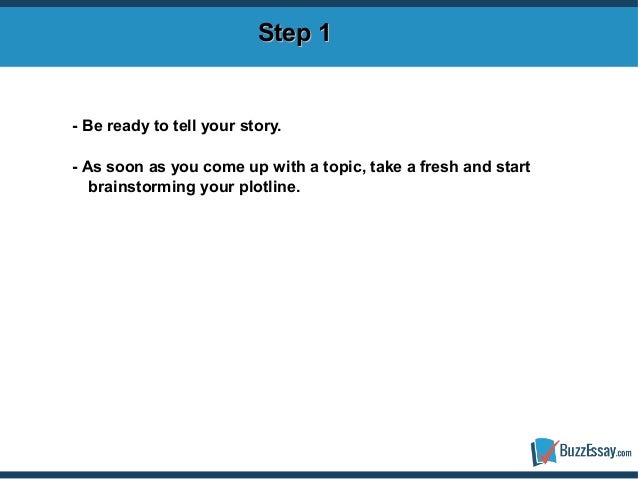 Step 1

- Be ready to tell your story.

- As soon as you come up with a topic, take a fresh and start brainstorming your plotline.

BuzzEssay.com